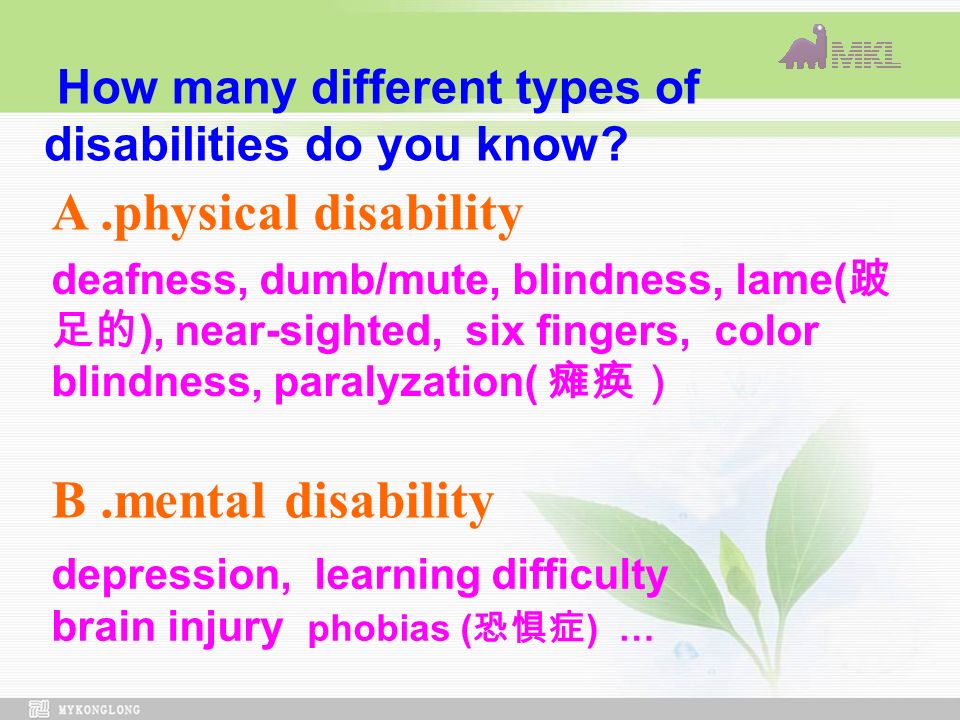 MKL

How many different types of disabilities do you know?

A .physical disability

deafness, dumb/mute, blindness, lame(跛足的), near-sighted, six fingers, color blindness, paralyzation( 瘫痪 )

B .mental disability

depression, learning difficulty brain injury phobias (恐惧症) …

MYKONGLONG